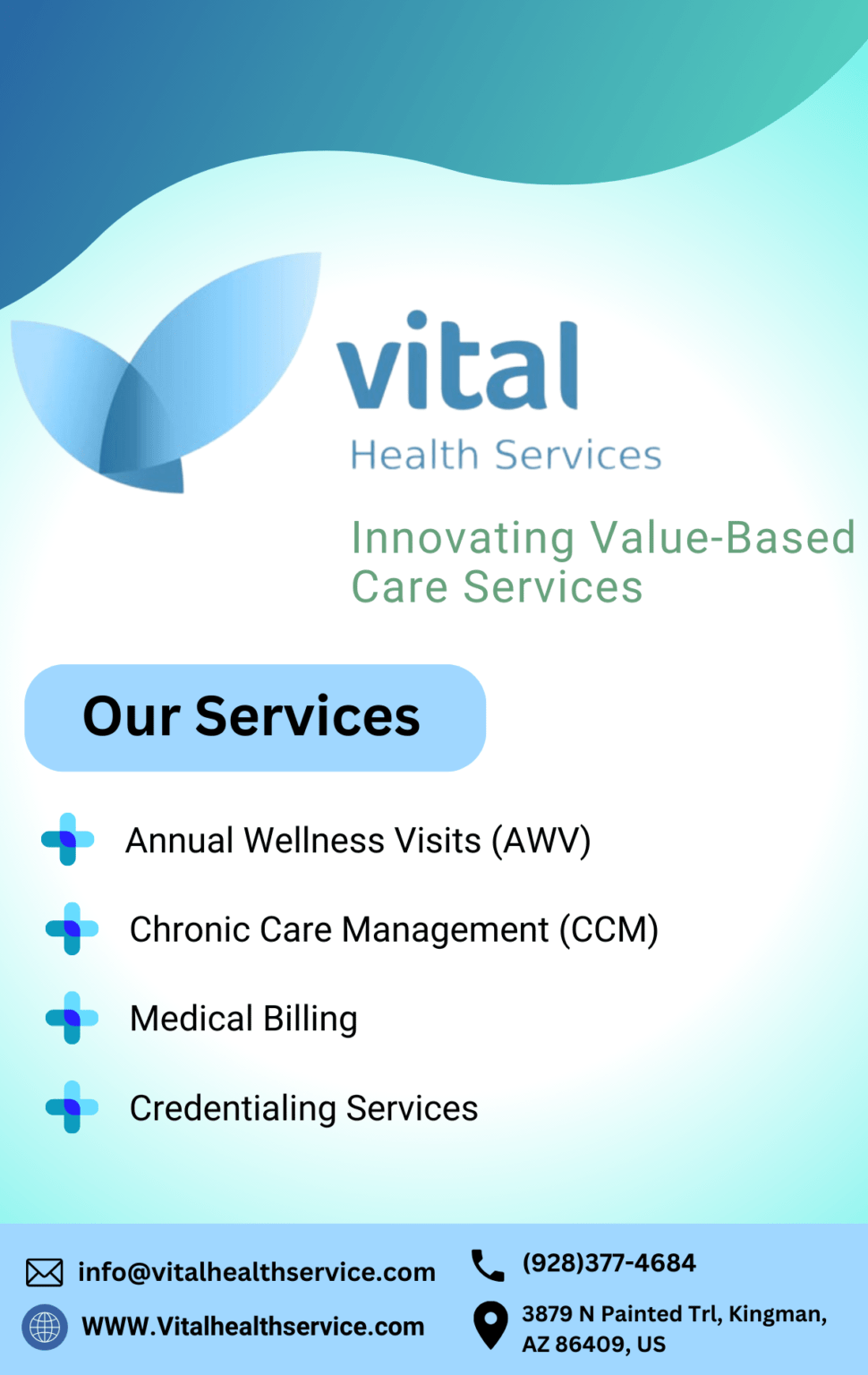 vital
Health Services

Innovating Value-Based Care Services

Our Services

Annual Wellness Visits (AWV)

Chronic Care Management (CCM)

Medical Billing

Credentialing Services

info@vitalhealthservice.com

WWW.Vitalhealthservice.com

(928)377-4684

3879 N Painted Trl, Kingman, AZ 86409, US